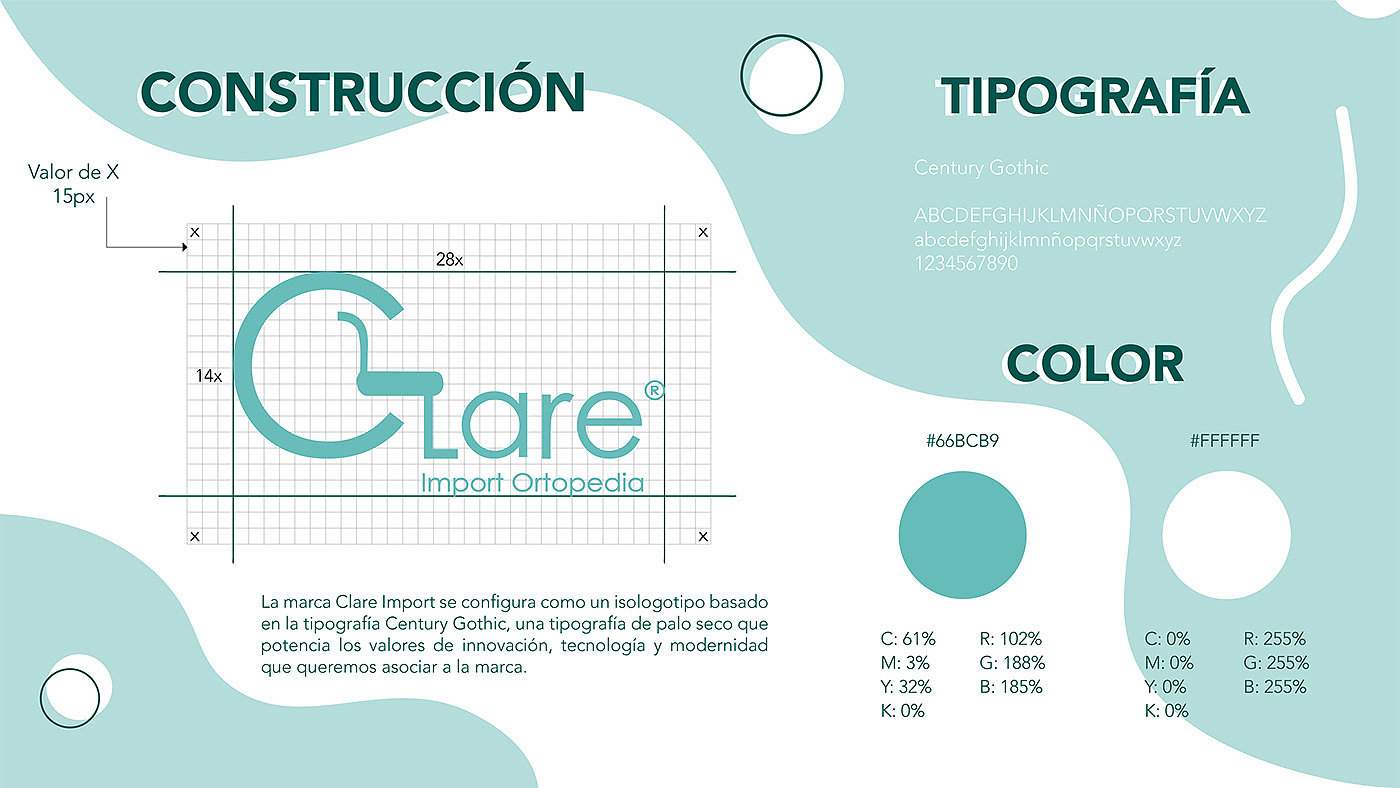 CONSTRUCCIÓN

Valor de X
15px

x x
28x
14x
Clare®
Import Ortopedia
x x

La marca Clare Import se configura como un isologotipo basado en la tipografía Century Gothic, una tipografía de palo seco que potencia los valores de innovación, tecnología y modernidad que queremos asociar a la marca.

TIPOGRAFÍA

Century Gothic

ABCDEFGHIJKLMNÑOPQRSTUVWXYZ
abcdefghijklmnñopqrstuvwxyz
1234567890

COLOR

#66BCB9

C: 61%
M: 3%
Y: 32%
K: 0%

R: 102%
G: 188%
B: 185%

#FFFFFF

C: 0%
M: 0%
Y: 0%
K: 0%

R: 255%
G: 255%
B: 255%